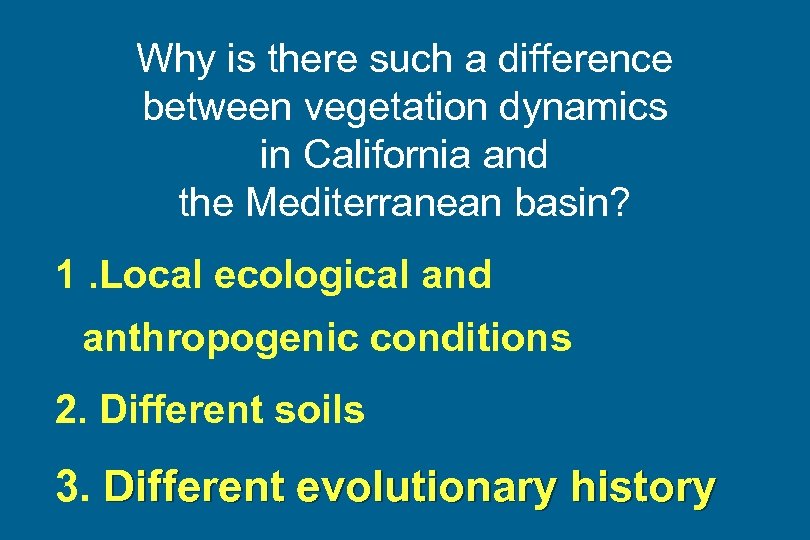 Why is there such a difference between vegetation dynamics in California and the Mediterranean basin?

1 .Local ecological and anthropogenic conditions

2. Different soils

3. Different evolutionary history